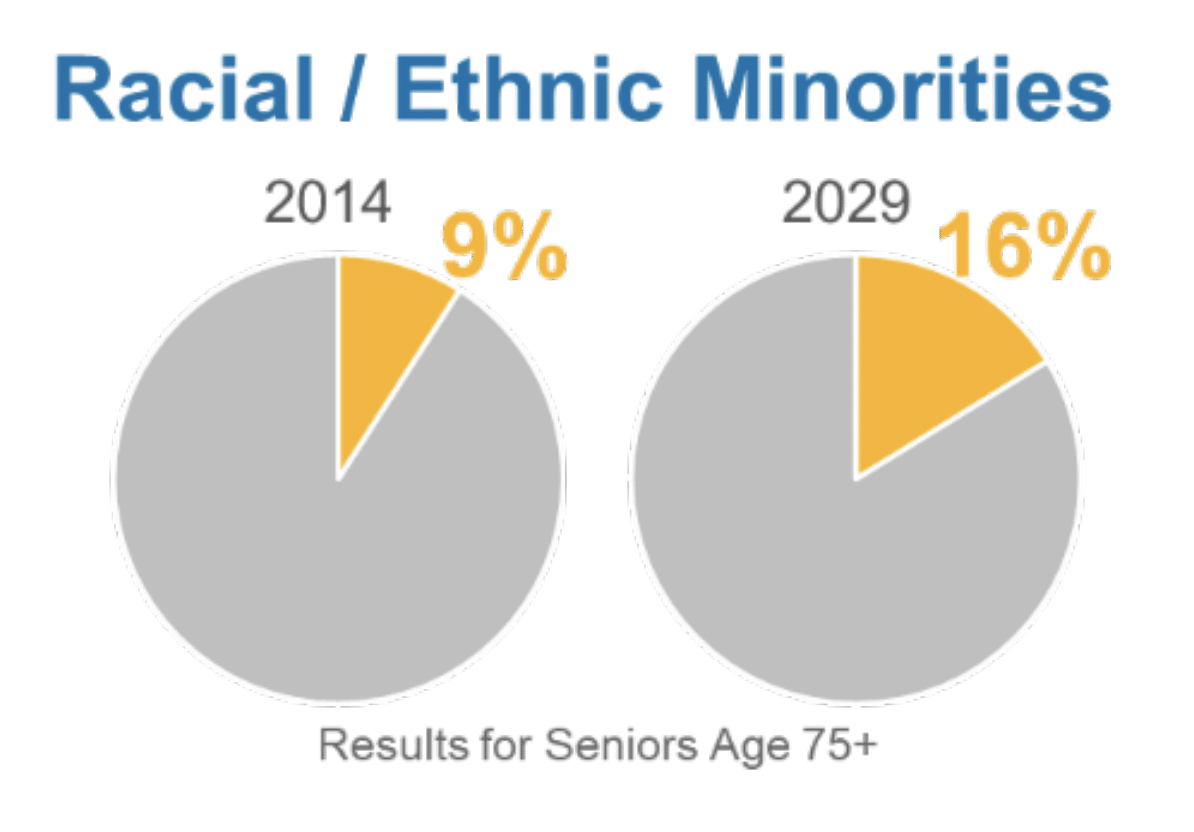 Racial / Ethnic Minorities

2014 9%

2029 16%

Results for Seniors Age 75+